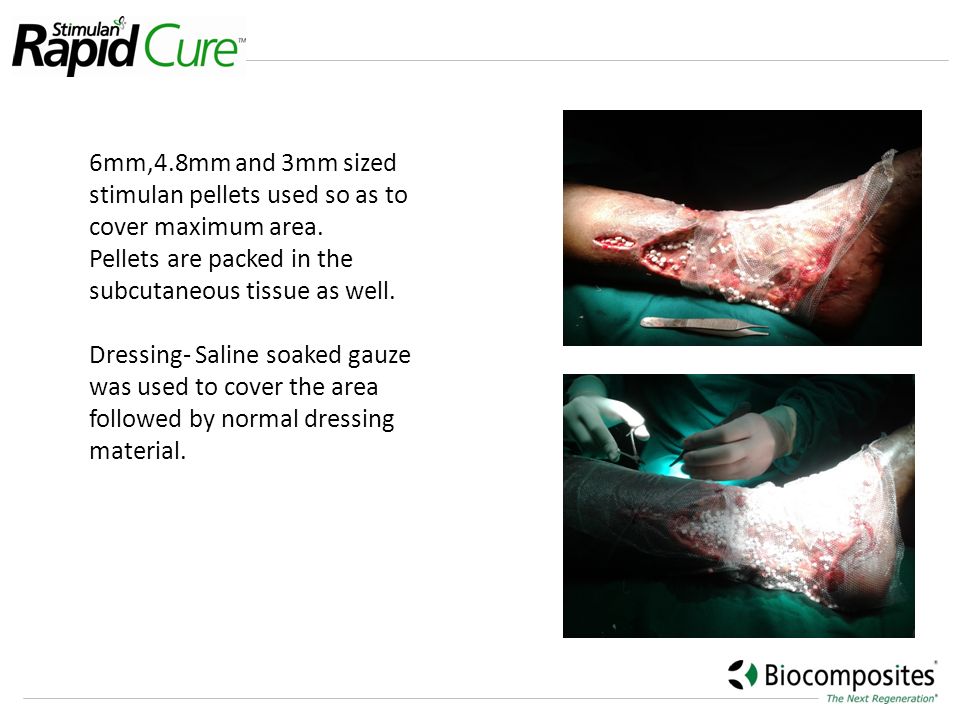 Stimulan® Rapid Cure™

6mm,4.8mm and 3mm sized stimulan pellets used so as to cover maximum area.
Pellets are packed in the subcutaneous tissue as well.

Dressing- Saline soaked gauze was used to cover the area followed by normal dressing material.

Biocomposites®
The Next Regeneration®